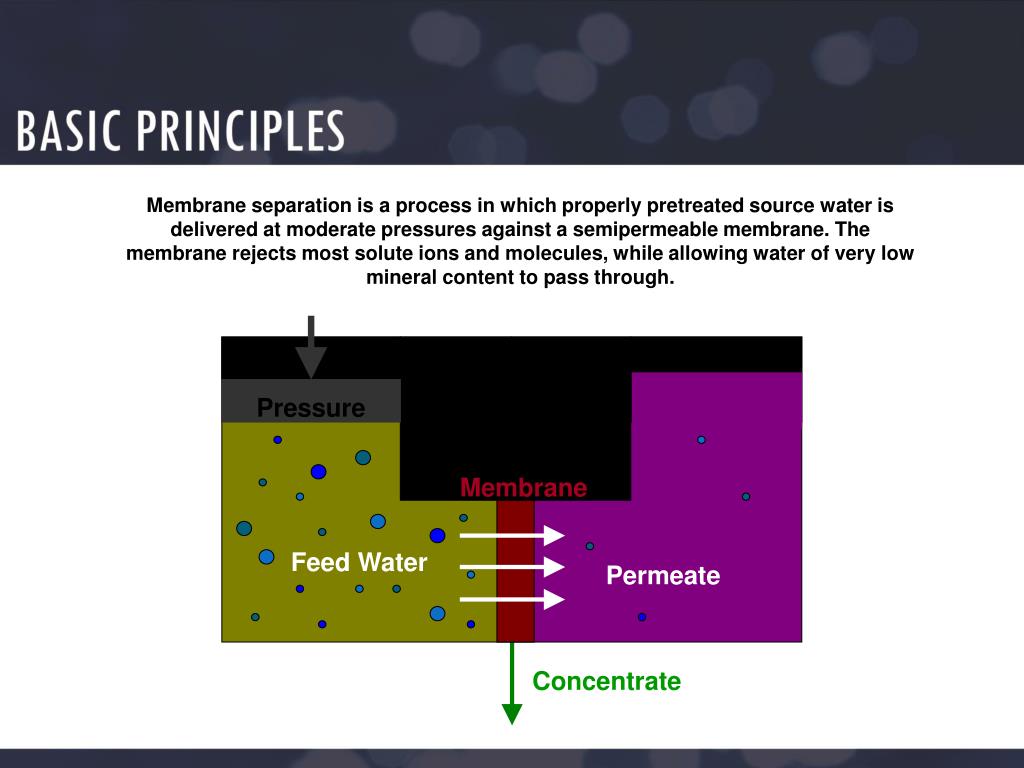 BASIC PRINCIPLES

Membrane separation is a process in which properly pretreated source water is delivered at moderate pressures against a semipermeable membrane. The membrane rejects most solute ions and molecules, while allowing water of very low mineral content to pass through.

Pressure

Membrane

Feed Water

Permeate

Concentrate